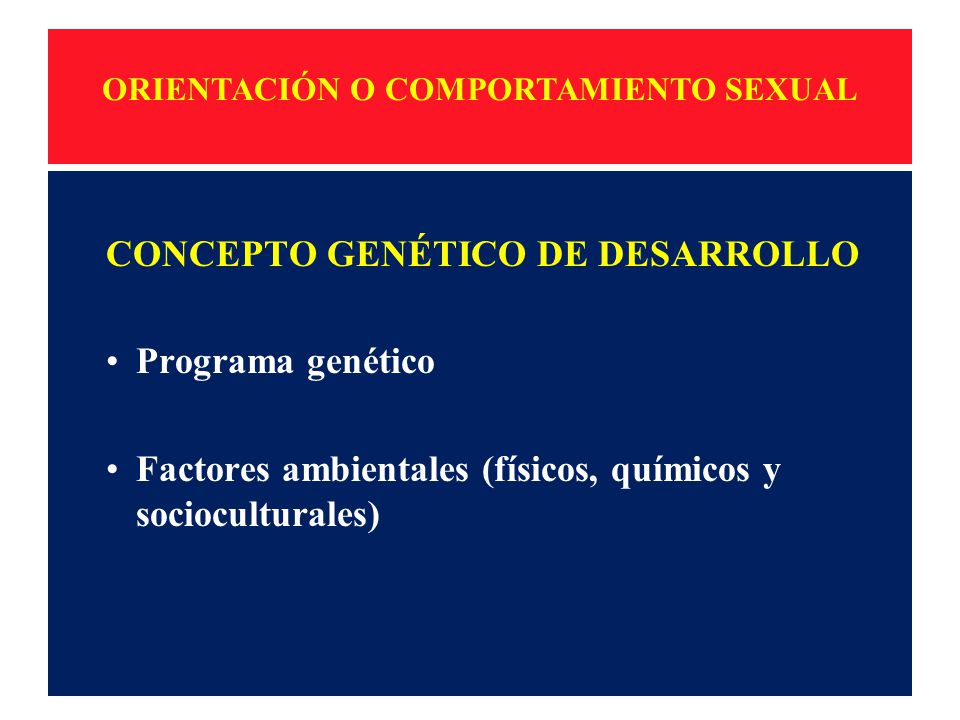 ORIENTACIÓN O COMPORTAMIENTO SEXUAL

CONCEPTO GENÉTICO DE DESARROLLO

• Programa genético

• Factores ambientales (físicos, químicos y socioculturales)